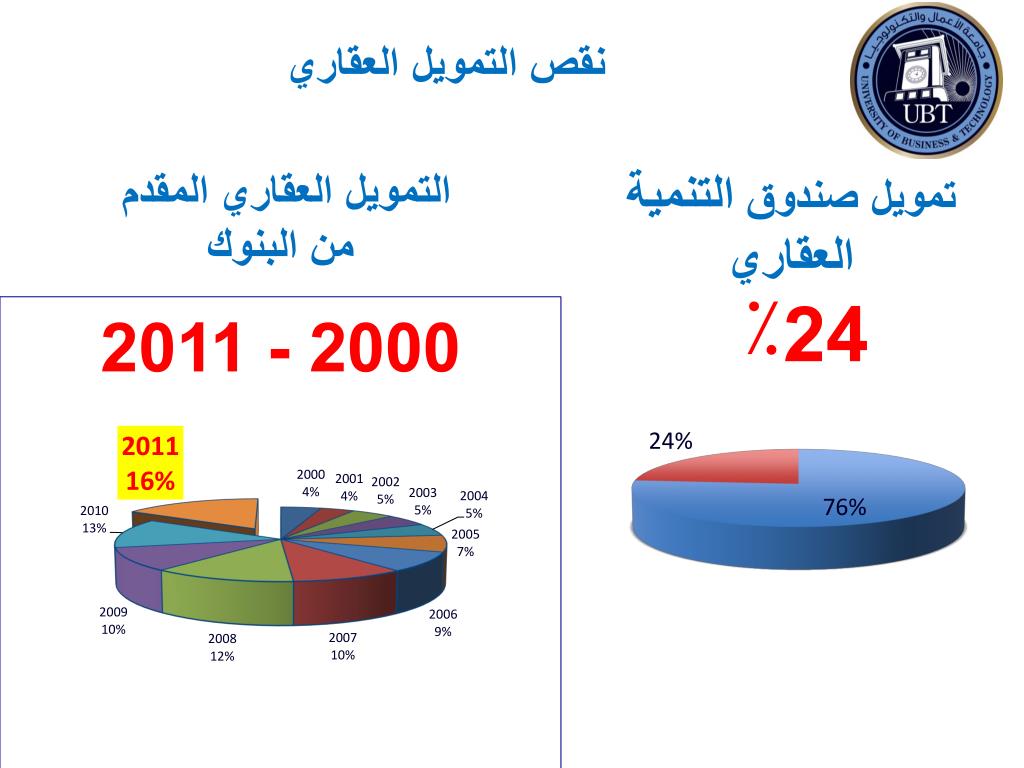 نقص التمويل العقاري

جامعة الأعمال والتكنولوجيا
UBT
UNIVERSITY OF BUSINESS & TECHNOLOGY

تمويل صندوق التنمية العقاري

24٪

24%
76%

التمويل العقاري المقدم من البنوك

2011 - 2000

2011
16%

2000
4%
2001
4%
2002
5%
2003
5%
2004
5%
2005
7%
2006
9%
2007
10%
2008
12%
2009
10%
2010
13%